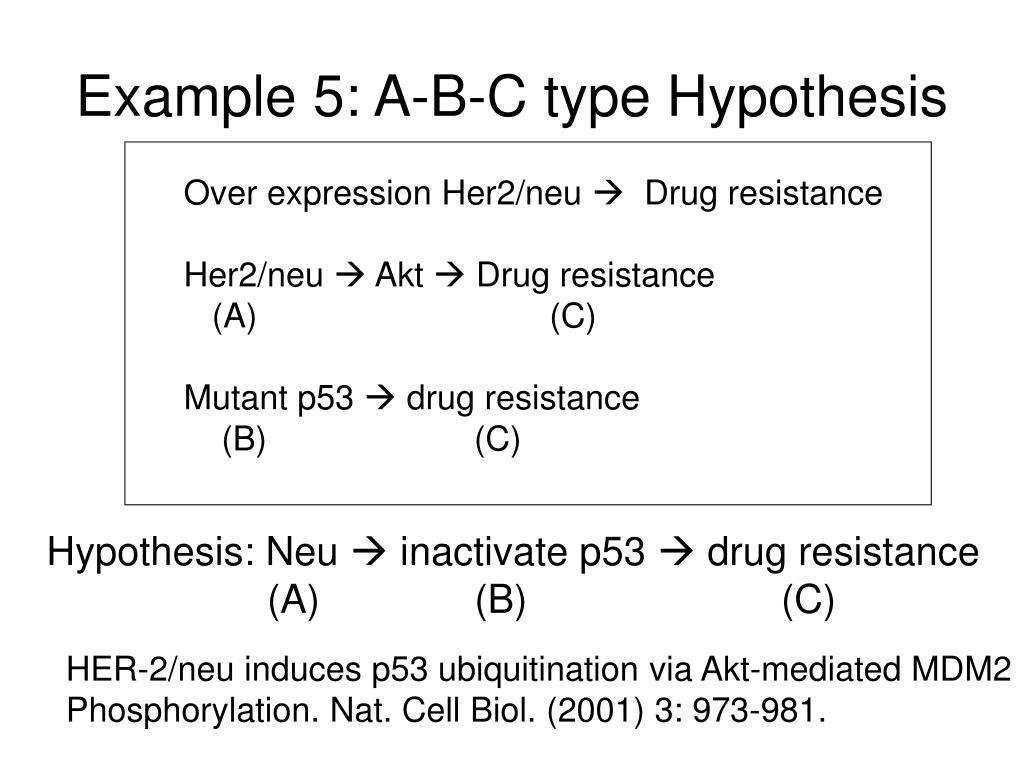 Example 5: A-B-C type Hypothesis

Over expression Her2/neu → Drug resistance

Her2/neu → Akt → Drug resistance
(A) (C)

Mutant p53 → drug resistance
(B) (C)

Hypothesis: Neu → inactivate p53 → drug resistance
(A) (B) (C)

HER-2/neu induces p53 ubiquitination via Akt-mediated MDM2 Phosphorylation. Nat. Cell Biol. (2001) 3: 973-981.